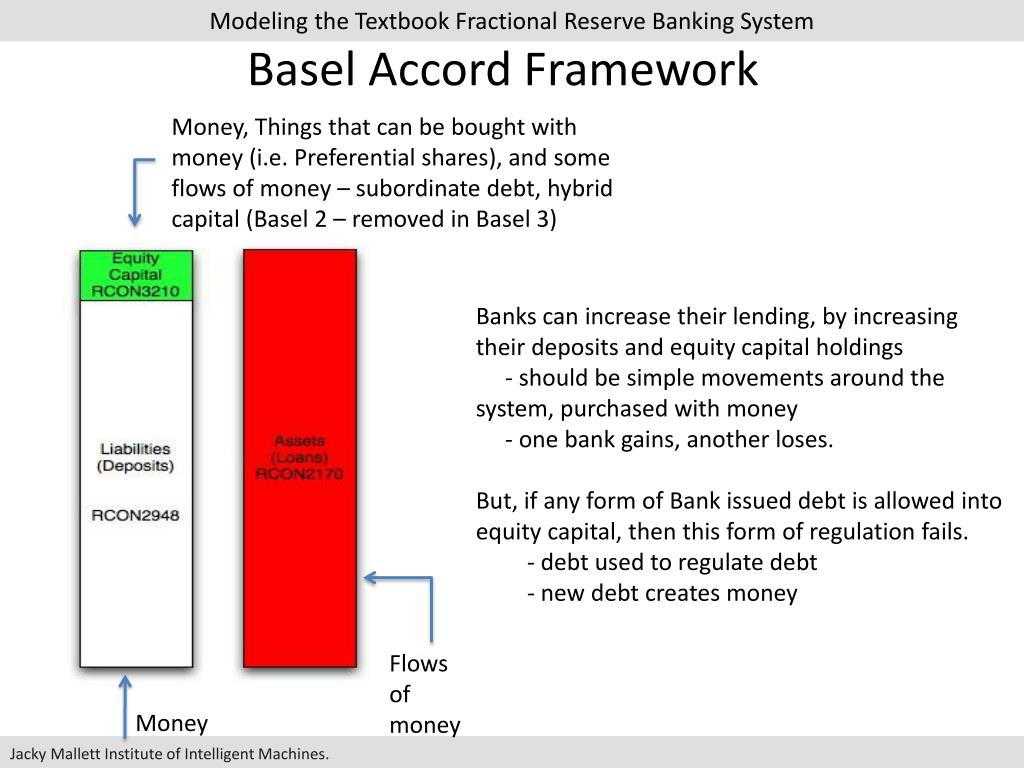 Modeling the Textbook Fractional Reserve Banking System

Basel Accord Framework

Money, Things that can be bought with money (i.e. Preferential shares), and some flows of money – subordinate debt, hybrid capital (Basel 2 – removed in Basel 3)

Equity Capital RCON3210

Liabilities (Deposits)

RCON2948

Assets (Loans) RCON2170

Banks can increase their lending, by increasing their deposits and equity capital holdings
- should be simple movements around the system, purchased with money
- one bank gains, another loses.

But, if any form of Bank issued debt is allowed into equity capital, then this form of regulation fails.
- debt used to regulate debt
- new debt creates money

Flows of money

Money

Jacky Mallett Institute of Intelligent Machines.